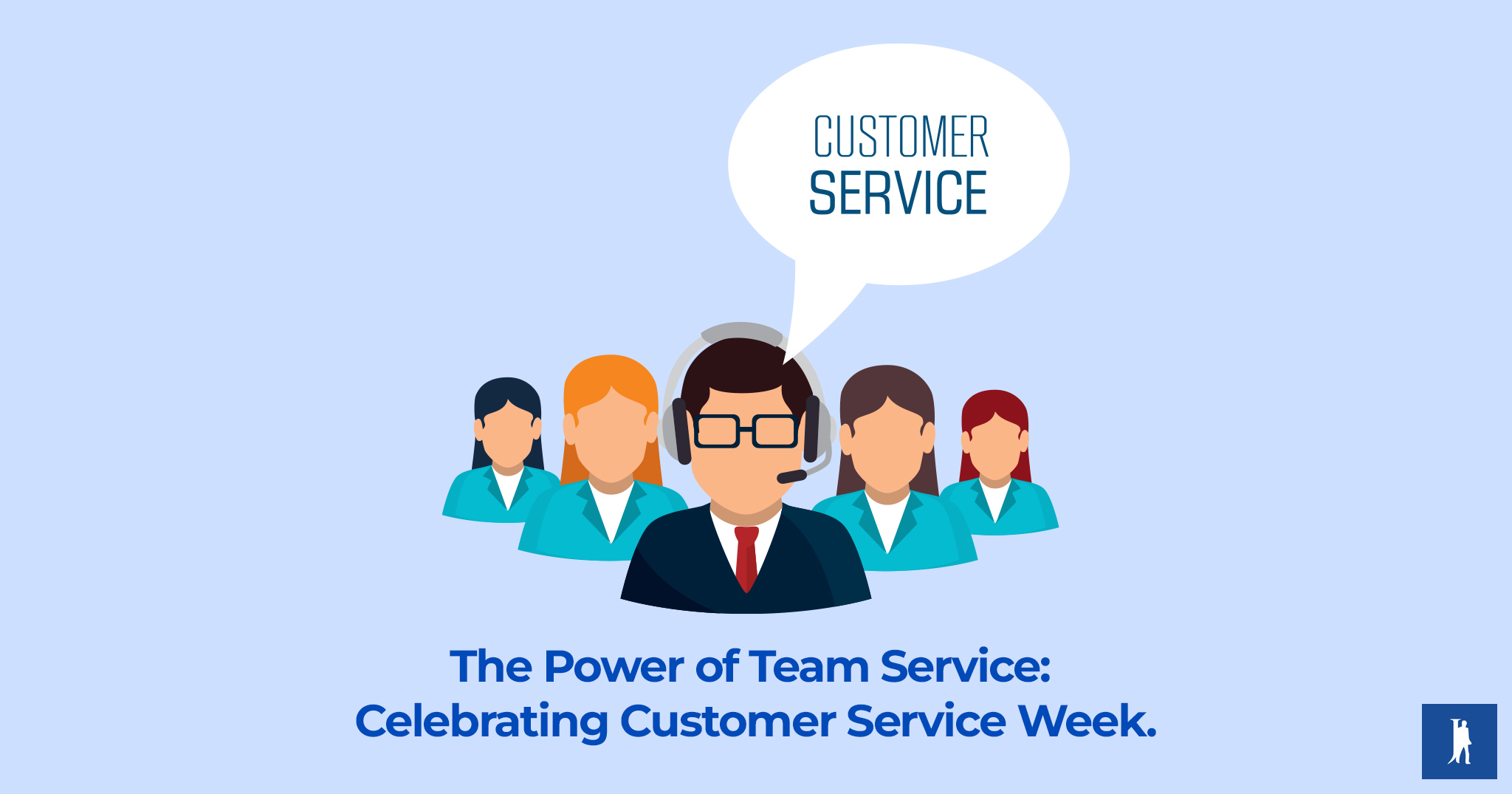 CUSTOMER
SERVICE

The Power of Team Service:
Celebrating Customer Service Week.